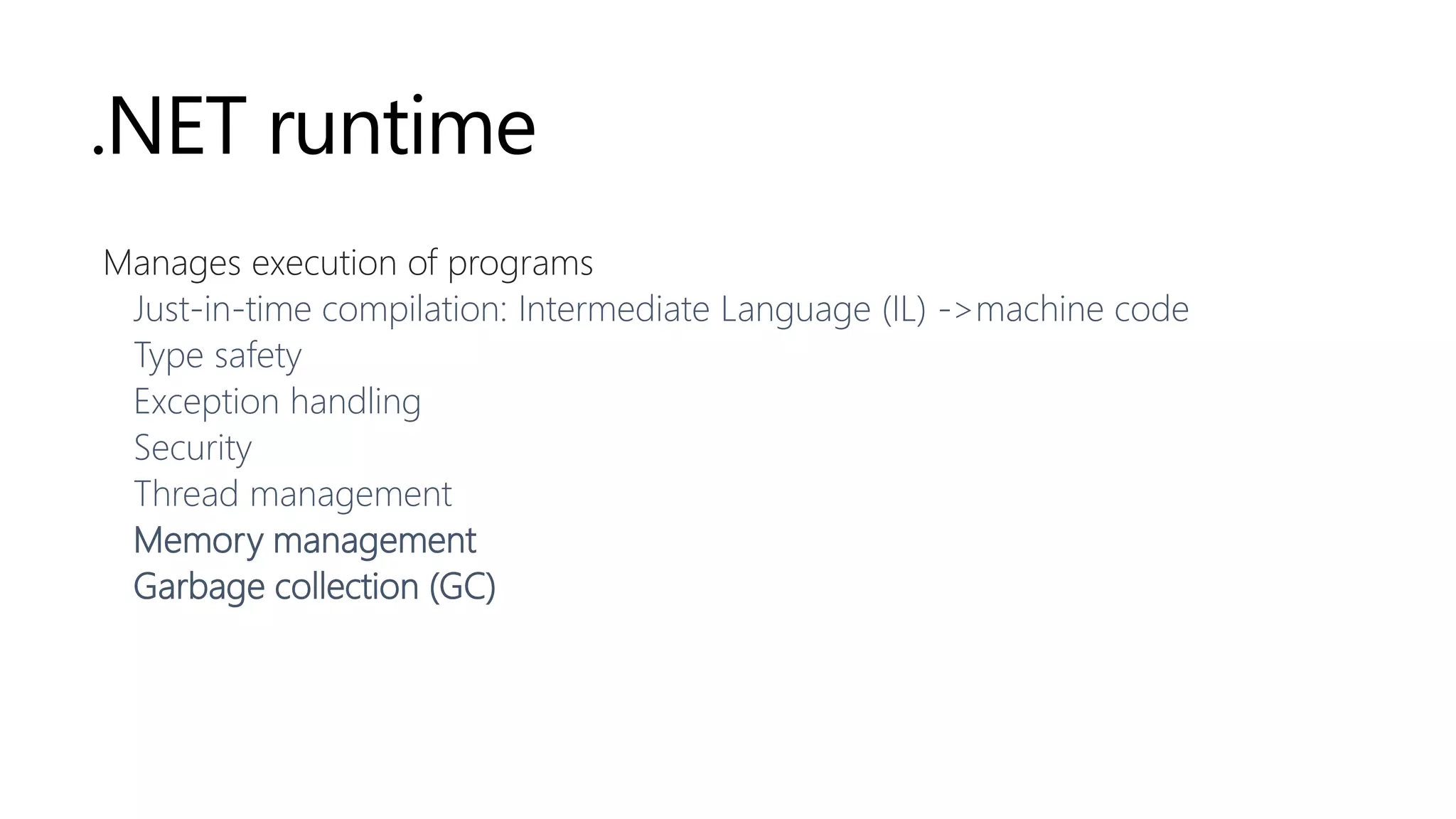 .NET runtime

Manages execution of programs
Just-in-time compilation: Intermediate Language (IL) ->machine code
Type safety
Exception handling
Security
Thread management
Memory management
Garbage collection (GC)